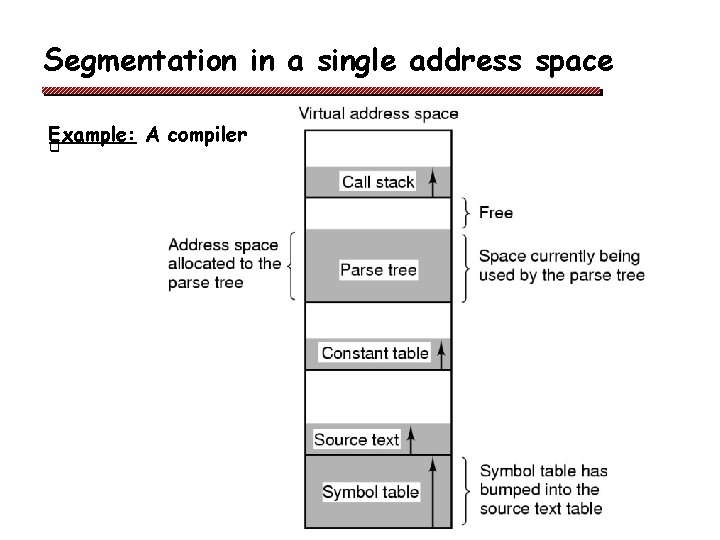 Segmentation in a single address space

Example: A compiler

Virtual address space

Call stack

Free

Address space allocated to the parse tree

Parse tree

Space currently being used by the parse tree

Constant table

Source text

Symbol table

Symbol table has bumped into the source text table